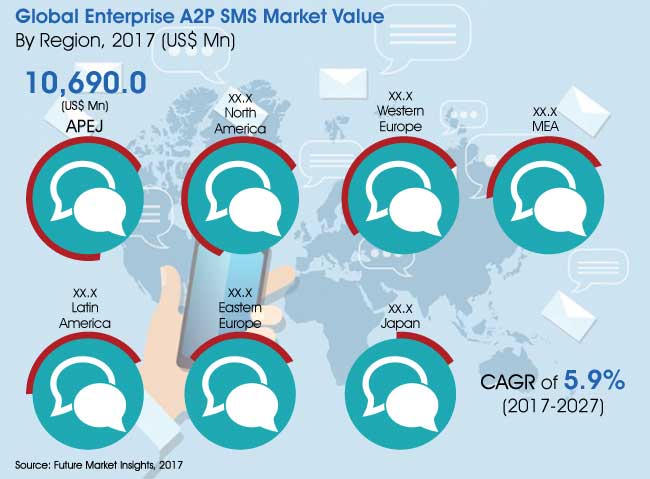 Global Enterprise A2P SMS Market Value
By Region, 2017 (US$ Mn)

10,690.0
(US$ Mn)
APEJ

xx.x
North
America

xx.x
Western
Europe

xx.x
MEA

xx.x
Latin
America

xx.x
Eastern
Europe

xx.x
Japan

CAGR of 5.9%
(2017-2027)

Source: Future Market Insights, 2017